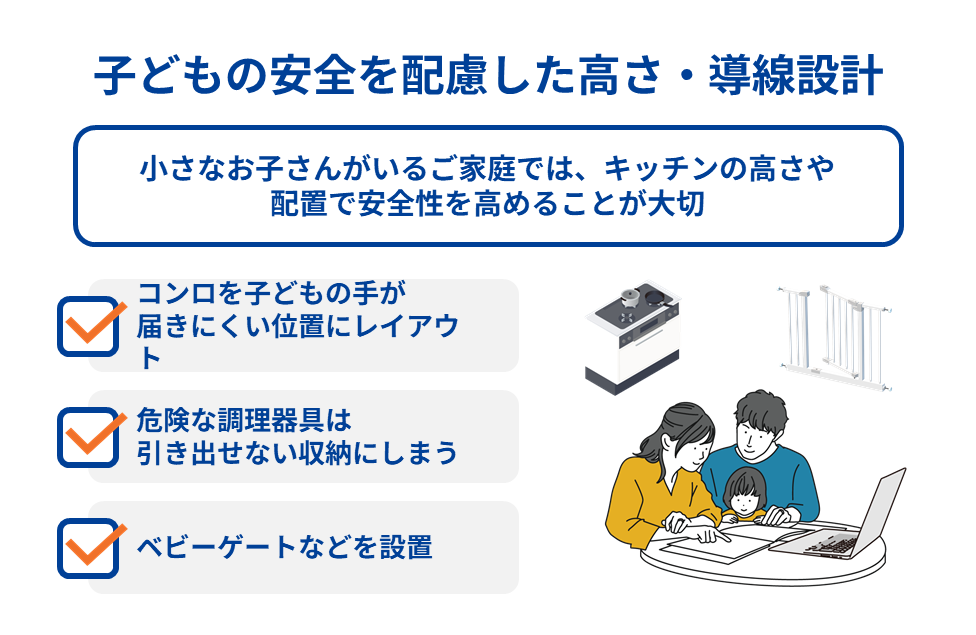 子どもの安全を配慮した高さ・導線設計

小さなお子さんがいるご家庭では、キッチンの高さや配置で安全性を高めることが大切

コンロを子どもの手が届きにくい位置にレイアウト

危険な調理器具は引き出せない収納にしまう

ベビーゲートなどを設置